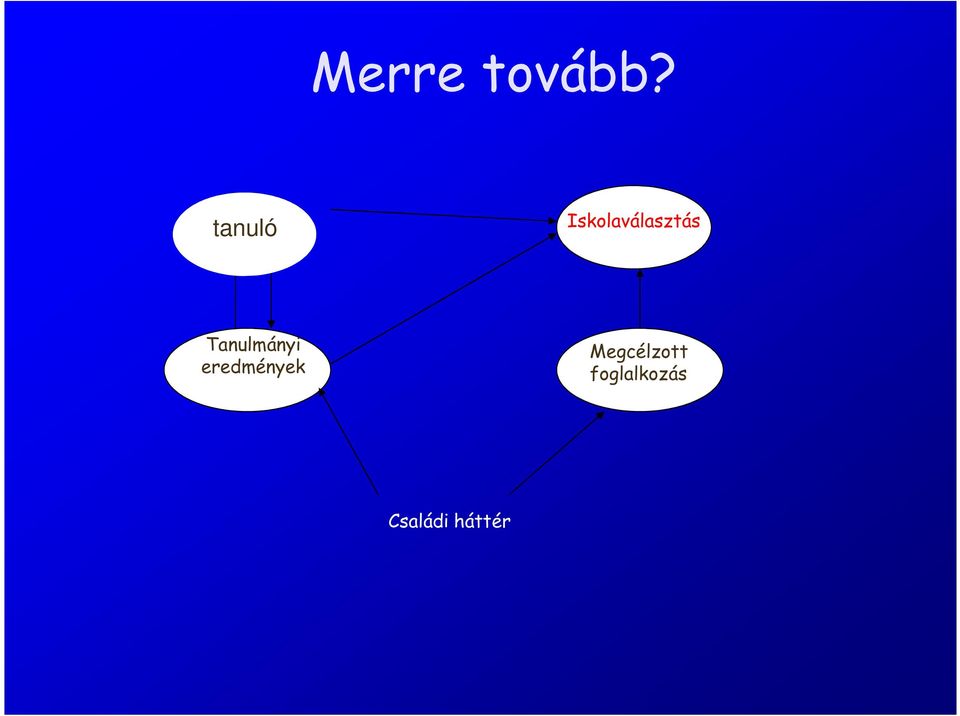 Merre tovább?

tanuló

Iskolaválasztás

Tanulmányi eredmények

Megcélzott foglalkozás

Családi háttér